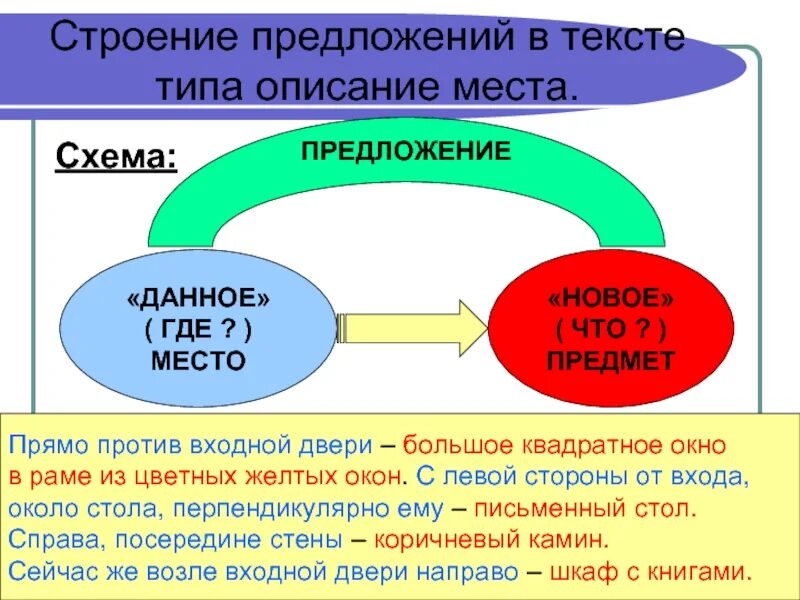 Строение предложений в тексте типа описание места.

Схема:

ПРЕДЛОЖЕНИЕ

«ДАННОЕ»
( ГДЕ ? )
МЕСТО

«НОВОЕ»
( ЧТО ? )
ПРЕДМЕТ

Прямо против входной двери – большое квадратное окно в раме из цветных желтых окон. С левой стороны от входа, около стола, перпендикулярно ему – письменный стол. Справа, посередине стены – коричневый камин. Сейчас же возле входной двери направо – шкаф с книгами.